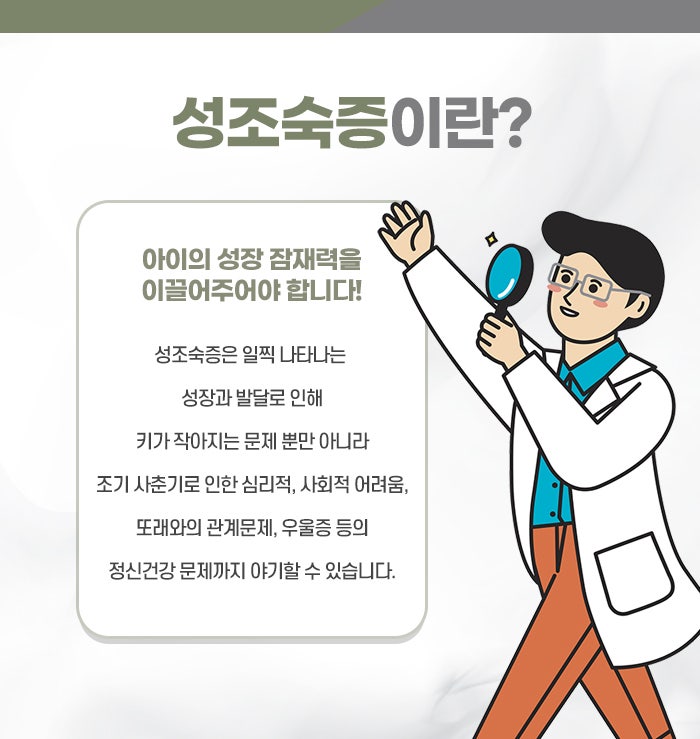 성조숙증이란?

아이의 성장 잠재력을
이끌어주어야 합니다!

성조숙증은 일찍 나타나는

성장과 발달로 인해

키가 작아지는 문제 뿐만 아니라

조기 사춘기로 인한 심리적, 사회적 어려움,

또래와의 관계문제, 우울증 등의

정신건강 문제까지 야기할 수 있습니다.